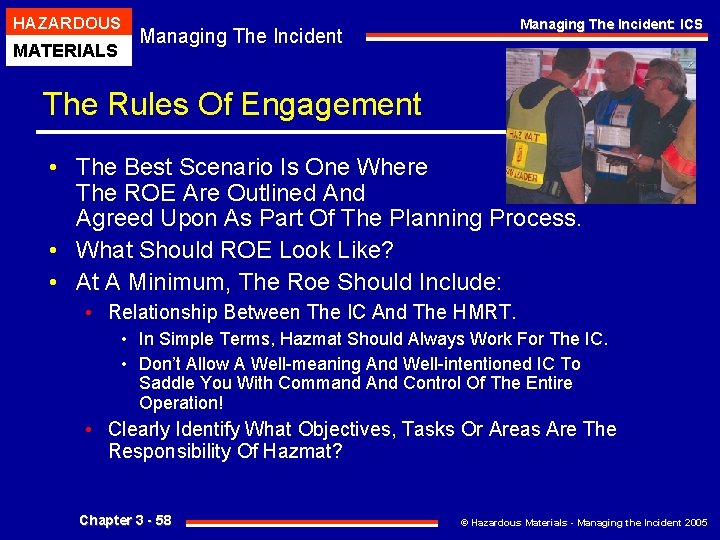 HAZARDOUS
MATERIALS

Managing The Incident

Managing The Incident: ICS

The Rules Of Engagement

HAZ MAT
LEADER

• The Best Scenario Is One Where The ROE Are Outlined And Agreed Upon As Part Of The Planning Process.
• What Should ROE Look Like?
• At A Minimum, The Roe Should Include:
  • Relationship Between The IC And The HMRT.
    • In Simple Terms, Hazmat Should Always Work For The IC.
    • Don't Allow A Well-meaning And Well-intentioned IC To Saddle You With Command And Control Of The Entire Operation!
  • Clearly Identify What Objectives, Tasks Or Areas Are The Responsibility Of Hazmat?

Chapter 3 - 58

© Hazardous Materials - Managing the Incident 2005